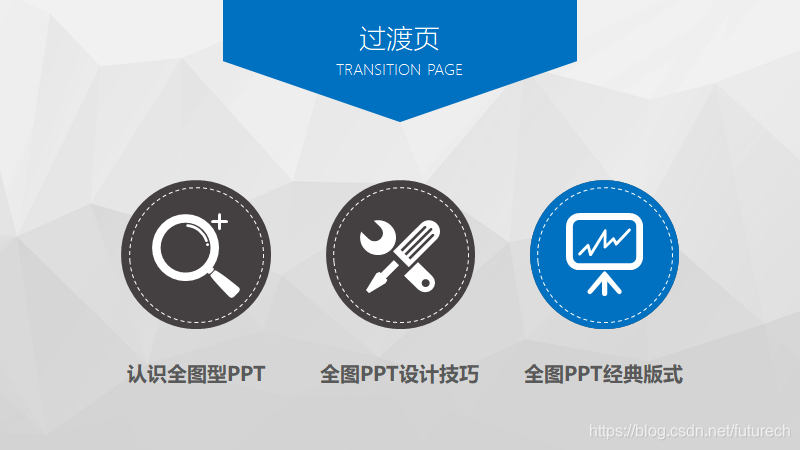 过渡页
TRANSITION PAGE

认识全图型PPT

全图PPT设计技巧

全图PPT经典版式

https://blog.csdn.net/futurech